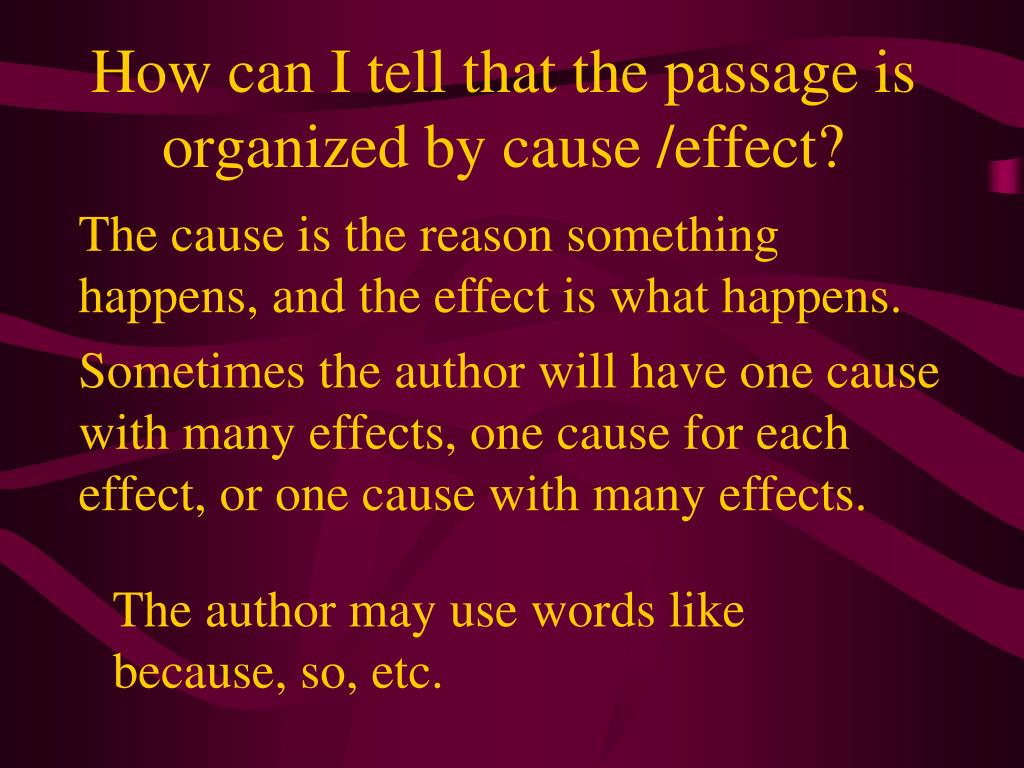 How can I tell that the passage is organized by cause /effect?

The cause is the reason something happens, and the effect is what happens.

Sometimes the author will have one cause with many effects, one cause for each effect, or one cause with many effects.

The author may use words like because, so, etc.